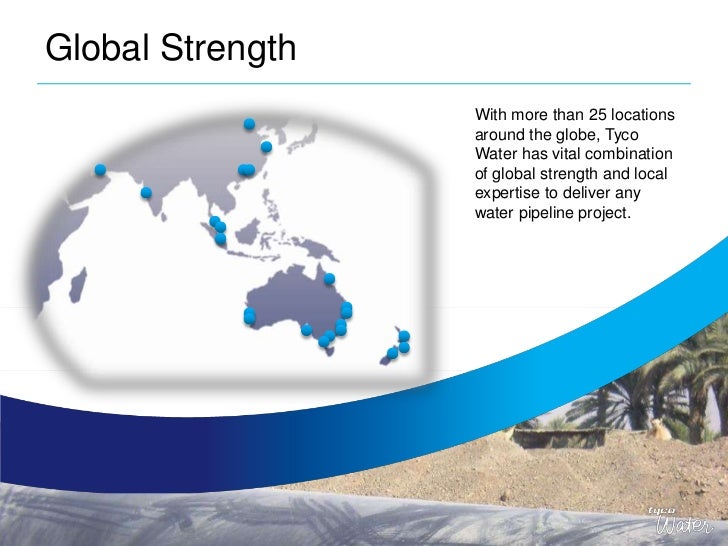 Global Strength

With more than 25 locations around the globe, Tyco Water has vital combination of global strength and local expertise to deliver any water pipeline project.

tyco
Water